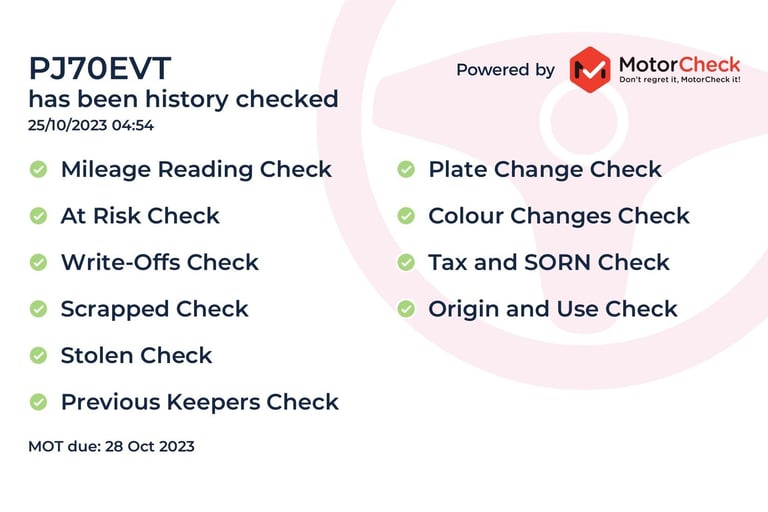 PJ70EVT
has been history checked
25/10/2023 04:54

Powered by MotorCheck
Don't regret it, MotorCheck it!

Mileage Reading Check
At Risk Check
Write-Offs Check
Scrapped Check
Stolen Check
Previous Keepers Check

Plate Change Check
Colour Changes Check
Tax and SORN Check
Origin and Use Check

MOT due: 28 Oct 2023